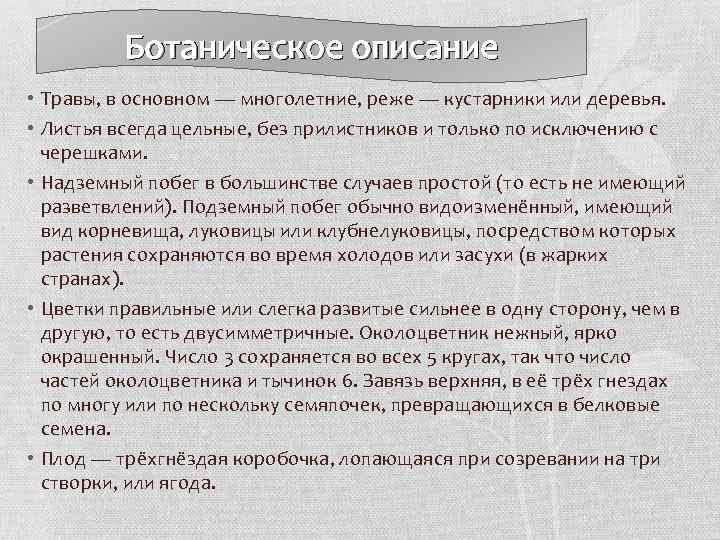 Ботаническое описание

• Травы, в основном — многолетние, реже — кустарники или деревья.

• Листья всегда цельные, без прилистников и только по исключению с черешками.

• Надземный побег в большинстве случаев простой (то есть не имеющий разветвлений). Подземный побег обычно видоизменённый, имеющий вид корневища, луковицы или клубнелуковицы, посредством которых растения сохраняются во время холодов или засухи (в жарких странах).

• Цветки правильные или слегка развитые сильнее в одну сторону, чем в другую, то есть двусимметричные. Околоцветник нежный, ярко окрашенный. Число 3 сохраняется во всех 5 кругах, так что число частей околоцветника и тычинок 6. Завязь верхняя, в её трёх гнездах по многу или по нескольку семяпочек, превращающихся в белковые семена.

• Плод — трёхгнёздая коробочка, лопающаяся при созревании на три створки, или ягода.